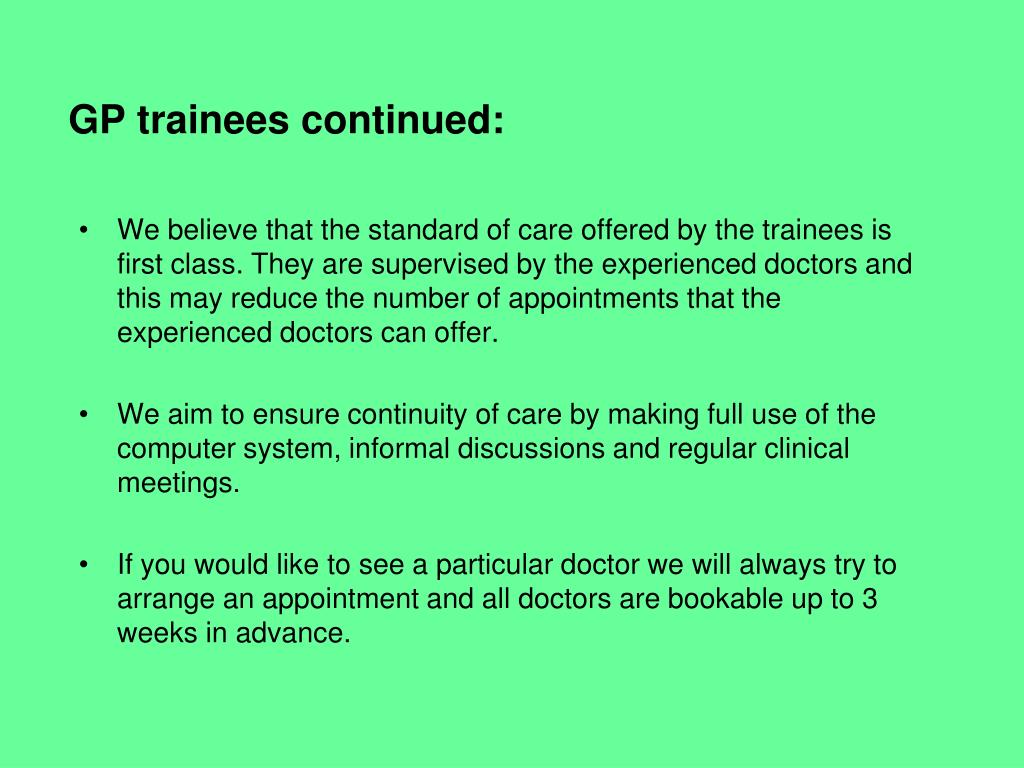 GP trainees continued:

• We believe that the standard of care offered by the trainees is first class. They are supervised by the experienced doctors and this may reduce the number of appointments that the experienced doctors can offer.

• We aim to ensure continuity of care by making full use of the computer system, informal discussions and regular clinical meetings.

• If you would like to see a particular doctor we will always try to arrange an appointment and all doctors are bookable up to 3 weeks in advance.